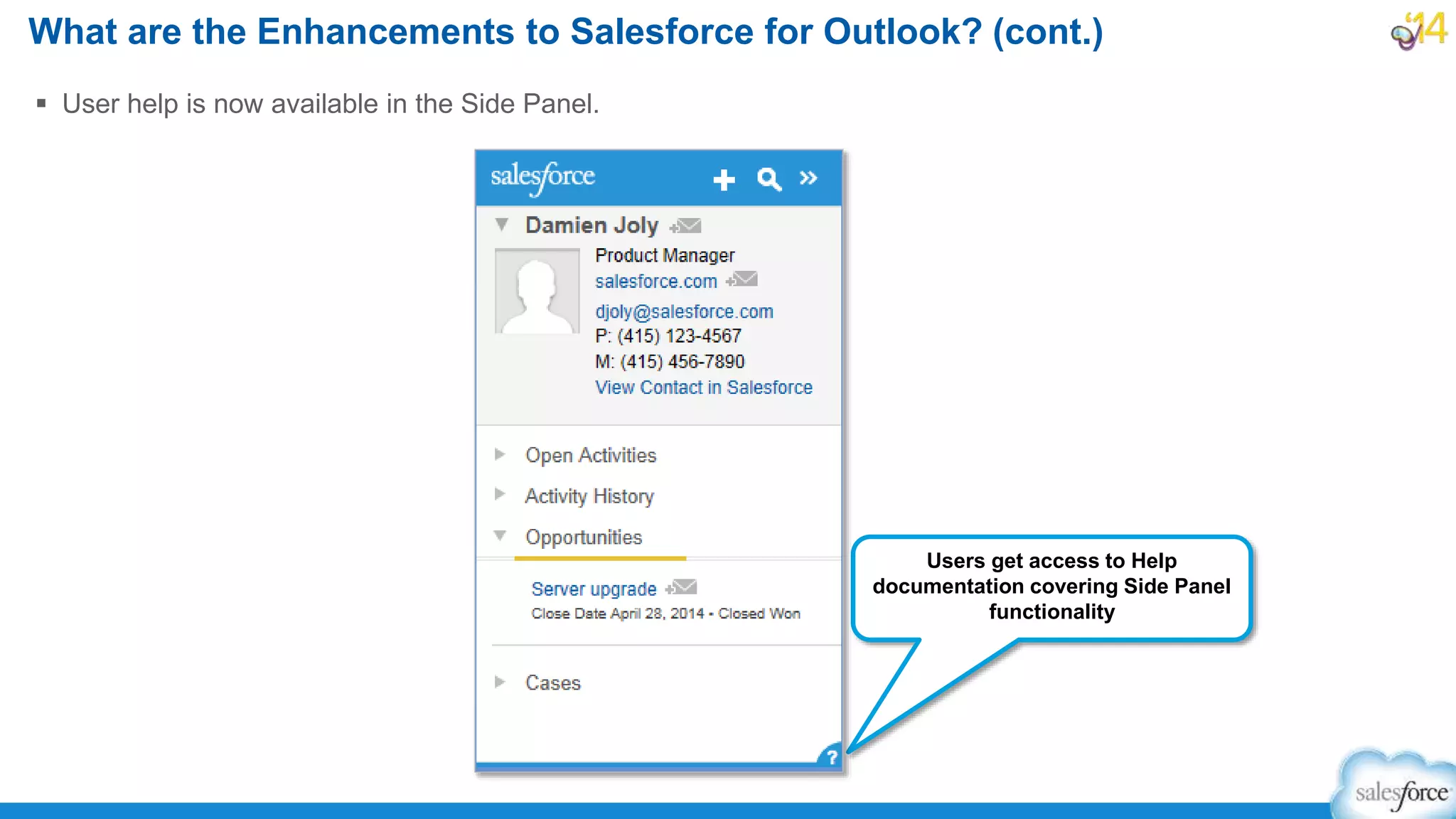 What are the Enhancements to Salesforce for Outlook? (cont.)

'14

▪ User help is now available in the Side Panel.

salesforce

Damien Joly

Product Manager

salesforce.com

djoly@salesforce.com

P: (415) 123-4567

M: (415) 456-7890

View Contact in Salesforce

Open Activities

Activity History

Opportunities

Server upgrade

Close Date April 28, 2014 • Closed Won

Cases

?

Users get access to Help documentation covering Side Panel functionality

salesforce